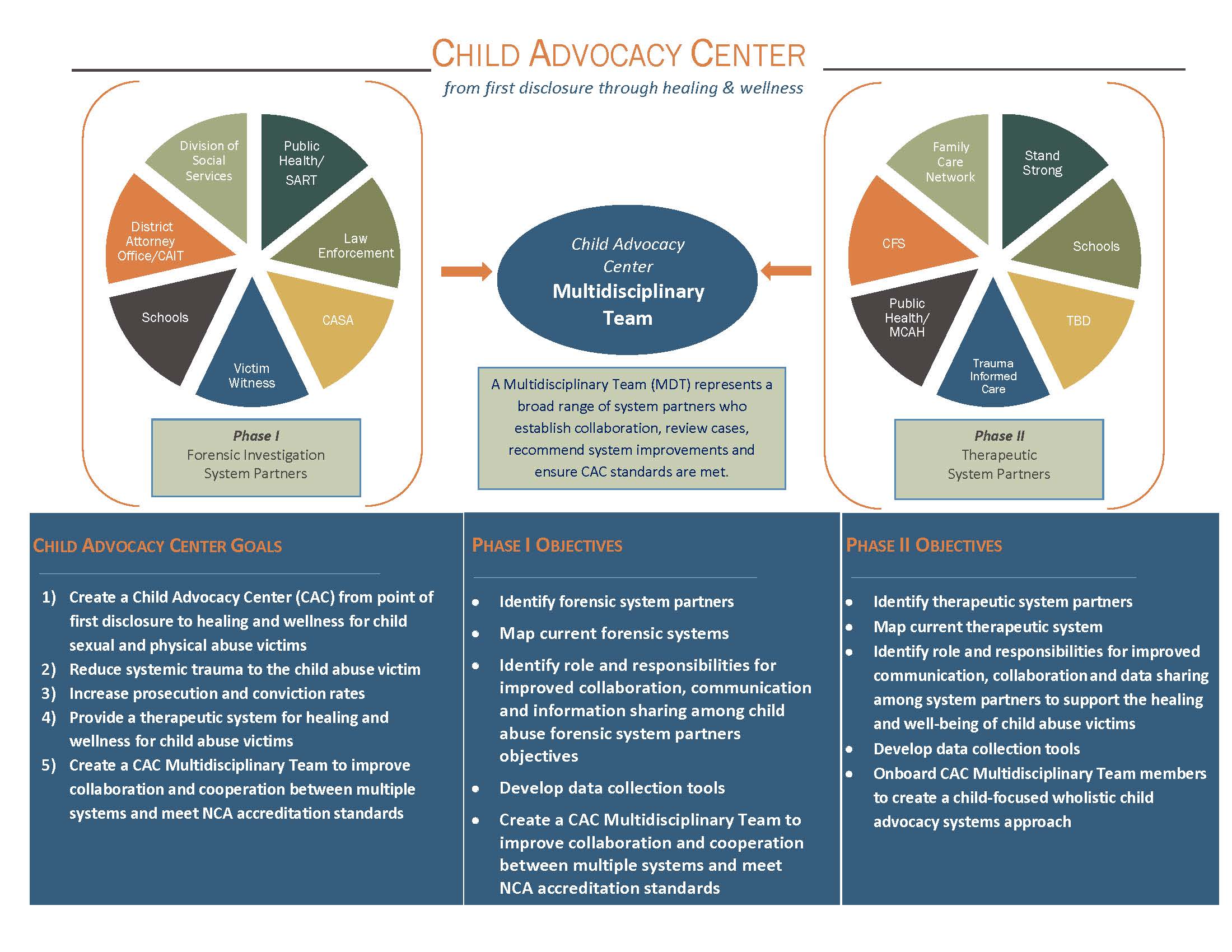 CHILD ADVOCACY CENTER

from first disclosure through healing & wellness

Division of Social Services

Public Health/ SART

Law Enforcement

CASA

Victim Witness

Schools

District Attorney Office/CAIT

Phase I
Forensic Investigation
System Partners

Child Advocacy Center
Multidisciplinary Team

A Multidisciplinary Team (MDT) represents a broad range of system partners who establish collaboration, review cases, recommend system improvements and ensure CAC standards are met.

Family Care Network

Stand Strong

Schools

TBD

Trauma Informed Care

Public Health/ MCAH

CFS

Phase II
Therapeutic
System Partners

CHILD ADVOCACY CENTER GOALS

1) Create a Child Advocacy Center (CAC) from point of first disclosure to healing and wellness for child sexual and physical abuse victims
2) Reduce systemic trauma to the child abuse victim
3) Increase prosecution and conviction rates
4) Provide a therapeutic system for healing and wellness for child abuse victims
5) Create a CAC Multidisciplinary Team to improve collaboration and cooperation between multiple systems and meet NCA accreditation standards

PHASE I OBJECTIVES

• Identify forensic system partners
• Map current forensic systems
• Identify role and responsibilities for improved collaboration, communication and information sharing among child abuse forensic system partners objectives
• Develop data collection tools
• Create a CAC Multidisciplinary Team to improve collaboration and cooperation between multiple systems and meet NCA accreditation standards

PHASE II OBJECTIVES

• Identify therapeutic system partners
• Map current therapeutic system
• Identify role and responsibilities for improved communication, collaboration and data sharing among system partners to support the healing and well-being of child abuse victims
• Develop data collection tools
• Onboard CAC Multidisciplinary Team members to create a child-focused wholistic child advocacy systems approach